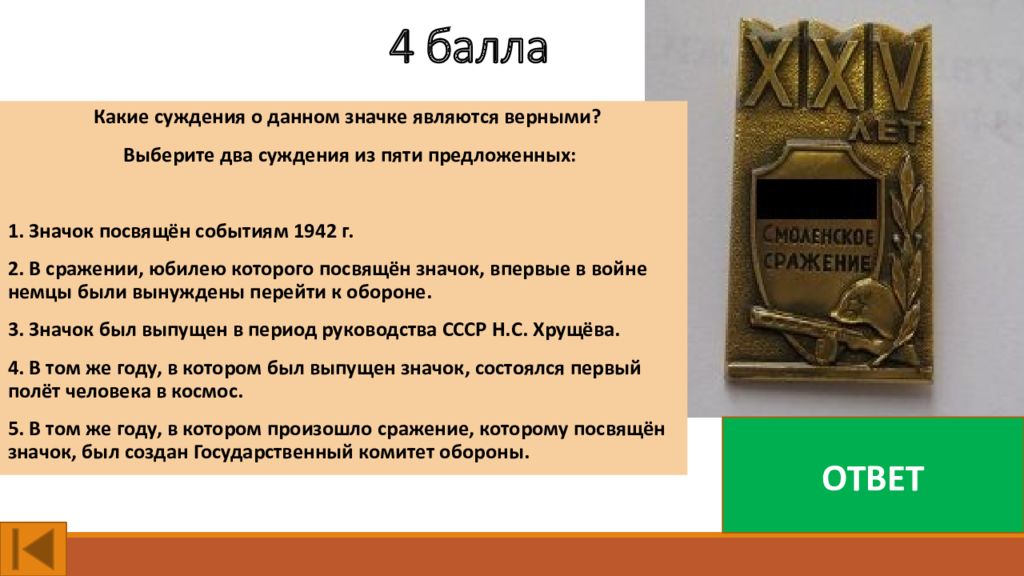 4 балла

Какие суждения о данном значке являются верными?

Выберите два суждения из пяти предложенных:

1. Значок посвящён событиям 1942 г.

2. В сражении, юбилею которого посвящён значок, впервые в войне немцы были вынуждены перейти к обороне.

3. Значок был выпущен в период руководства СССР Н.С. Хрущёва.

4. В том же году, в котором был выпущен значок, состоялся первый полёт человека в космос.

5. В том же году, в котором произошло сражение, которому посвящён значок, был создан Государственный комитет обороны.

XXV
ЛЕТ
СМОЛЕНСКОЕ
СРАЖЕНИЕ

ОТВЕТ